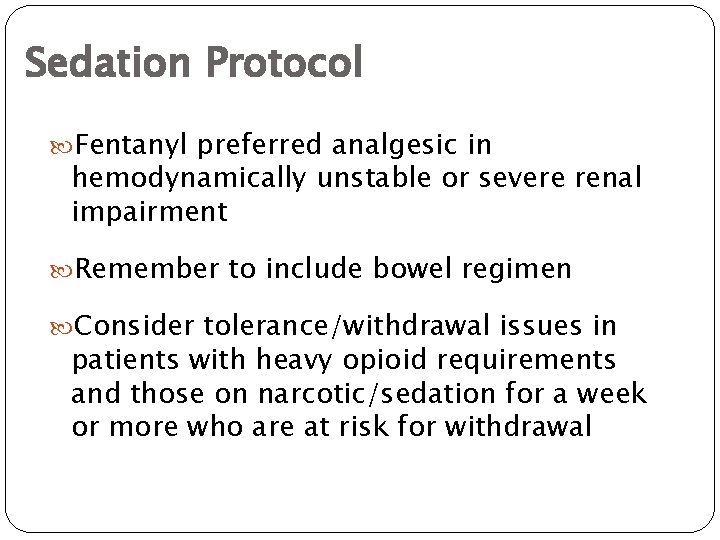 Sedation Protocol

Fentanyl preferred analgesic in hemodynamically unstable or severe renal impairment

Remember to include bowel regimen

Consider tolerance/withdrawal issues in patients with heavy opioid requirements and those on narcotic/sedation for a week or more who are at risk for withdrawal